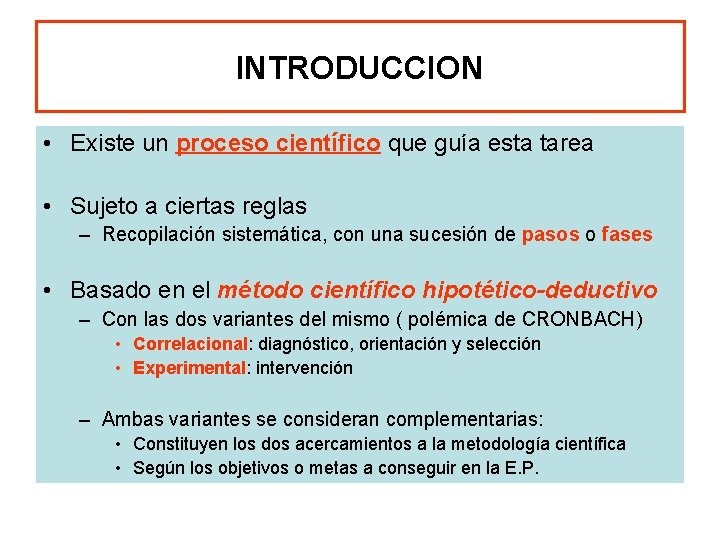 INTRODUCCION

• Existe un proceso científico que guía esta tarea

• Sujeto a ciertas reglas
– Recopilación sistemática, con una sucesión de pasos o fases

• Basado en el método científico hipotético-deductivo
– Con las dos variantes del mismo ( polémica de CRONBACH)
• Correlacional: diagnóstico, orientación y selección
• Experimental: intervención

– Ambas variantes se consideran complementarias:
• Constituyen los dos acercamientos a la metodología científica
• Según los objetivos o metas a conseguir en la E.P.